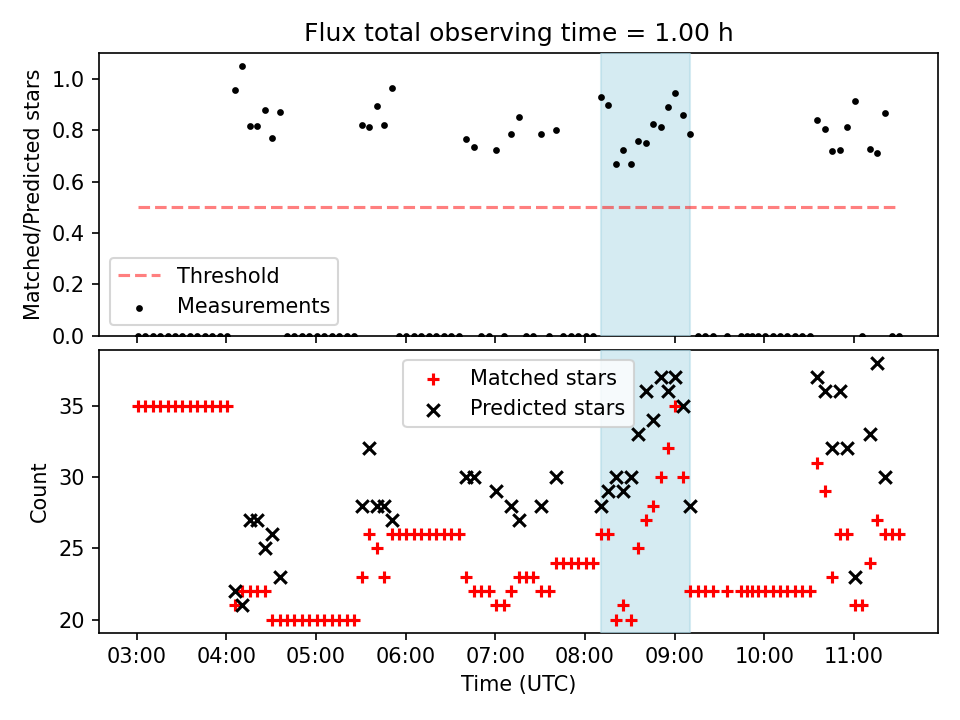 Flux total observing time = 1.00 h

Matched/Predicted stars

1.0
0.8
0.6
0.4
0.2
0.0

Threshold
Measurements

Count

35
30
25
20

Matched stars
Predicted stars

03:00
04:00
05:00
06:00
07:00
08:00
09:00
10:00
11:00

Time (UTC)